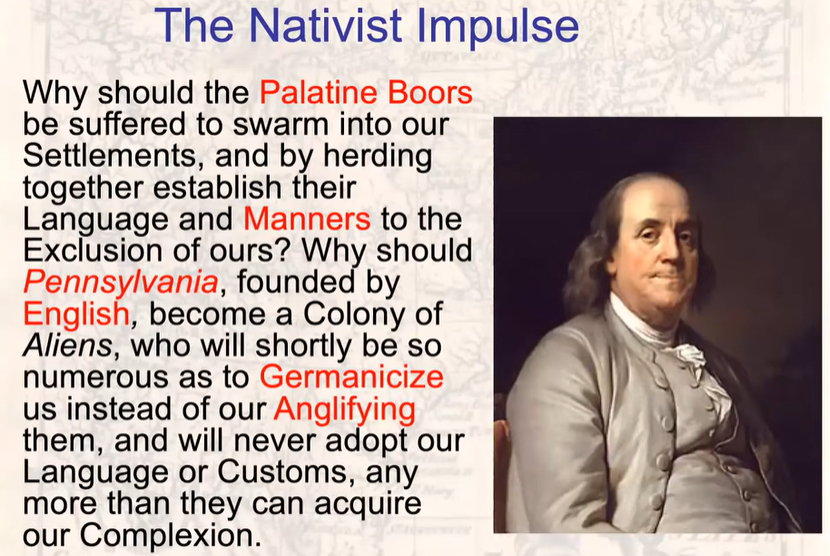 The Nativist Impulse

Why should the Palatine Boors be suffered to swarm into our Settlements, and by herding together establish their Language and Manners to the Exclusion of ours? Why should Pennsylvania, founded by English, become a Colony of Aliens, who will shortly be so numerous as to Germanicize us instead of our Anglifying them, and will never adopt our Language or Customs, any more than they can acquire our Complexion.